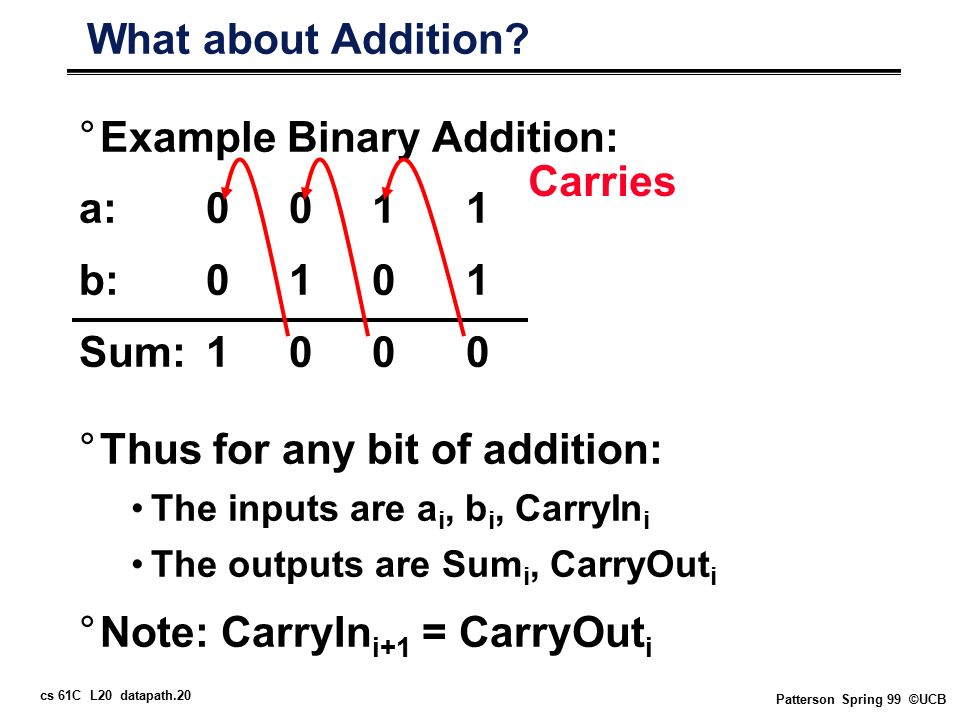 What about Addition?

° Example Binary Addition:

Carries

a: 0 0 1 1

b: 0 1 0 1

Sum: 1 0 0 0

° Thus for any bit of addition:

• The inputs are $a_i$, $b_i$, $CarryIn_i$

• The outputs are $Sum_i$, $CarryOut_i$

° Note: $CarryIn_{i+1}$ = $CarryOut_i$

cs 61C L20 datapath.20

Patterson Spring 99 ©UCB